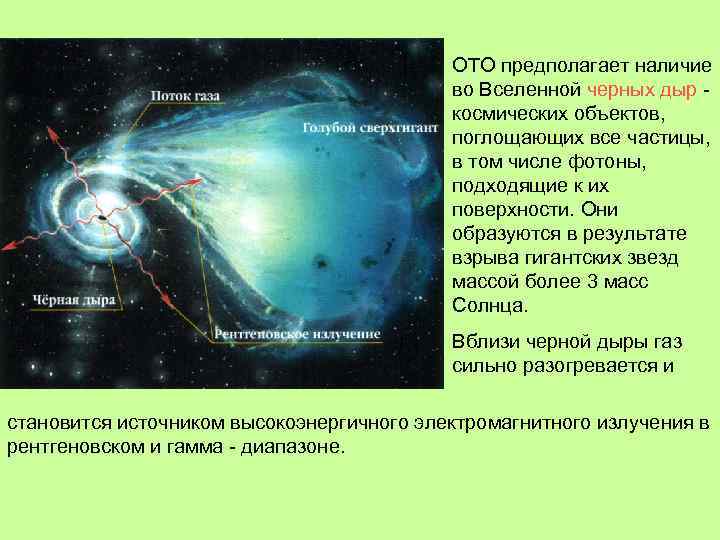 Поток газа

Голубой сверхгигант

Чёрная дыра

Рентгеновское излучение

ОТО предполагает наличие во Вселенной черных дыр - космических объектов, поглощающих все частицы, в том числе фотоны, подходящие к их поверхности. Они образуются в результате взрыва гигантских звезд массой более 3 масс Солнца.

Вблизи черной дыры газ сильно разогревается и становится источником высокоэнергичного электромагнитного излучения в рентгеновском и гамма - диапазоне.